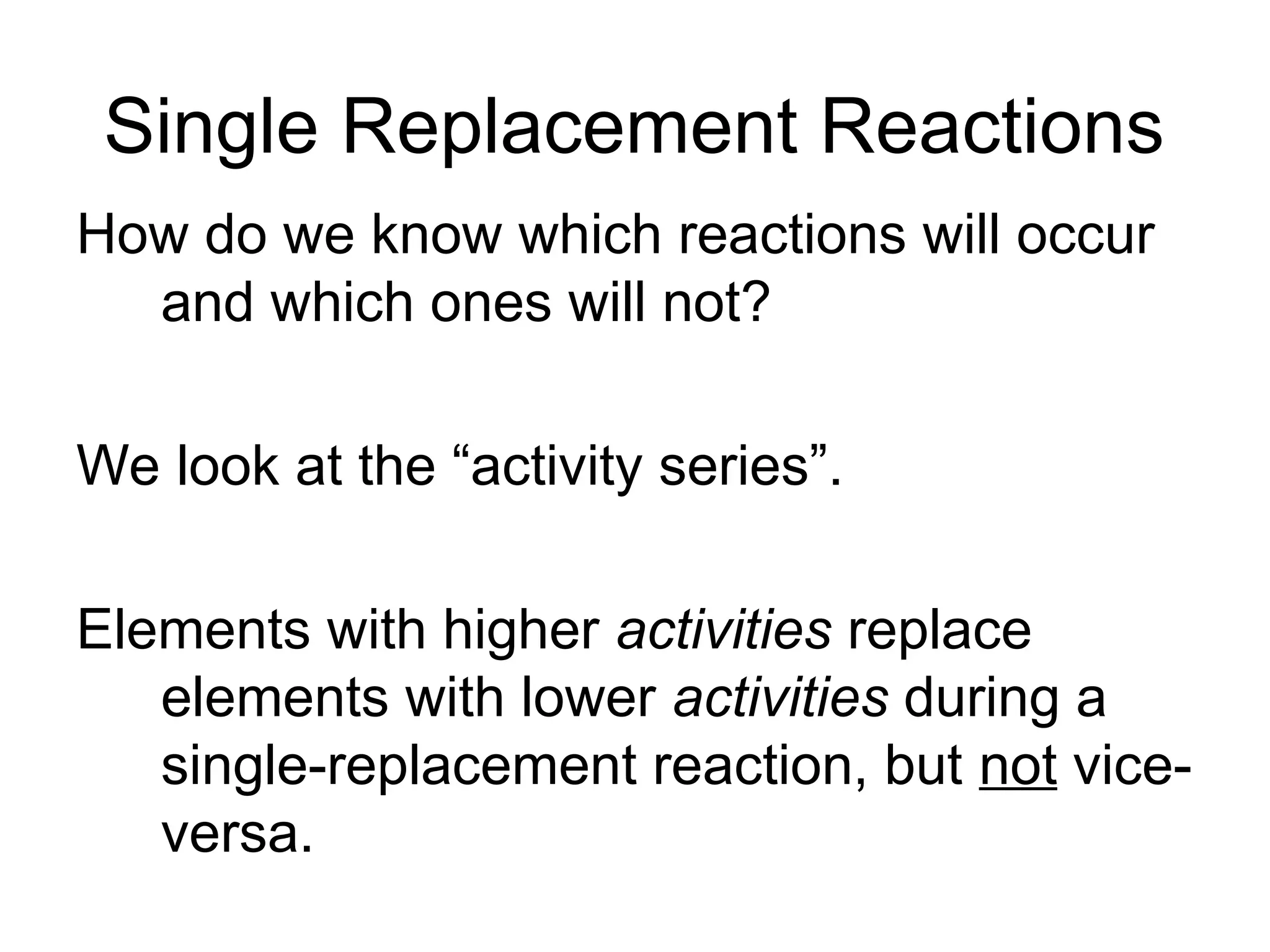 Single Replacement Reactions

How do we know which reactions will occur and which ones will not?

We look at the “activity series”.

Elements with higher activities replace elements with lower activities during a single-replacement reaction, but not vice-versa.